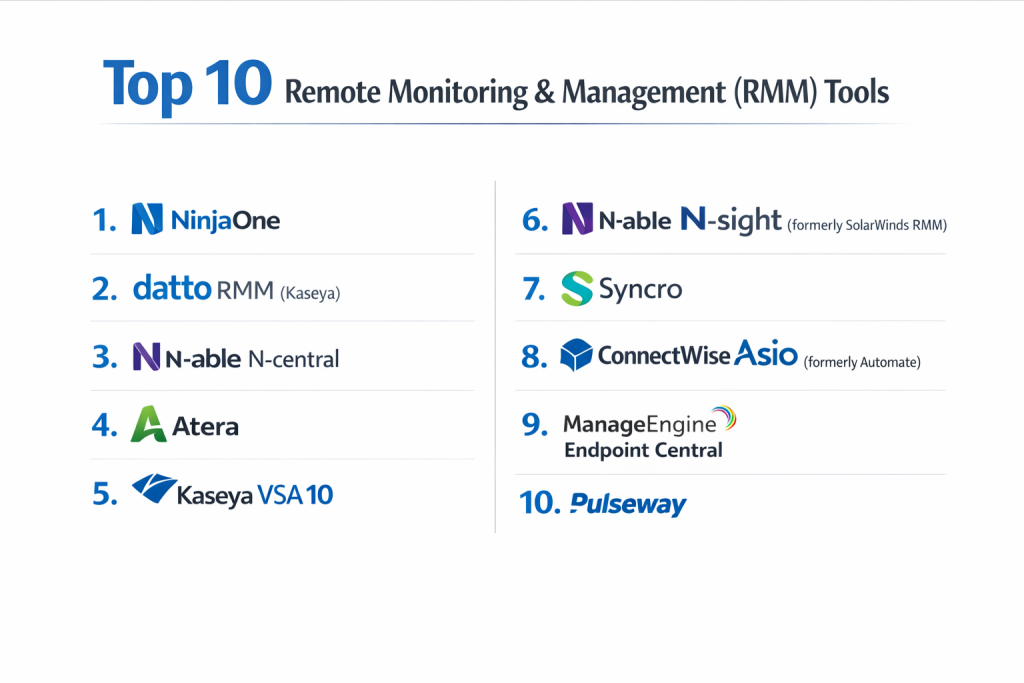 Top 10 Remote Monitoring & Management (RMM) Tools

1. NinjaOne

2. datto RMM (Kaseya)

3. N-able N-central

4. Atera

5. Kaseya VSA 10

6. N-able N-sight (formerly SolarWinds RMM)

7. Syncro

8. ConnectWise Asio (formerly Automate)

9. ManageEngine Endpoint Central

10. Pulseway